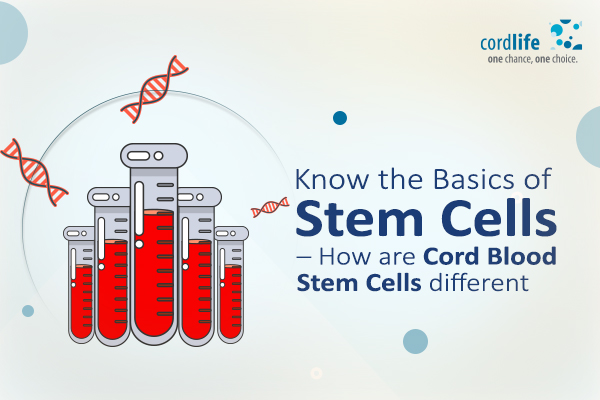 cordlife
one chance, one choice.

Know the Basics of
Stem Cells
– How are Cord Blood Stem Cells different